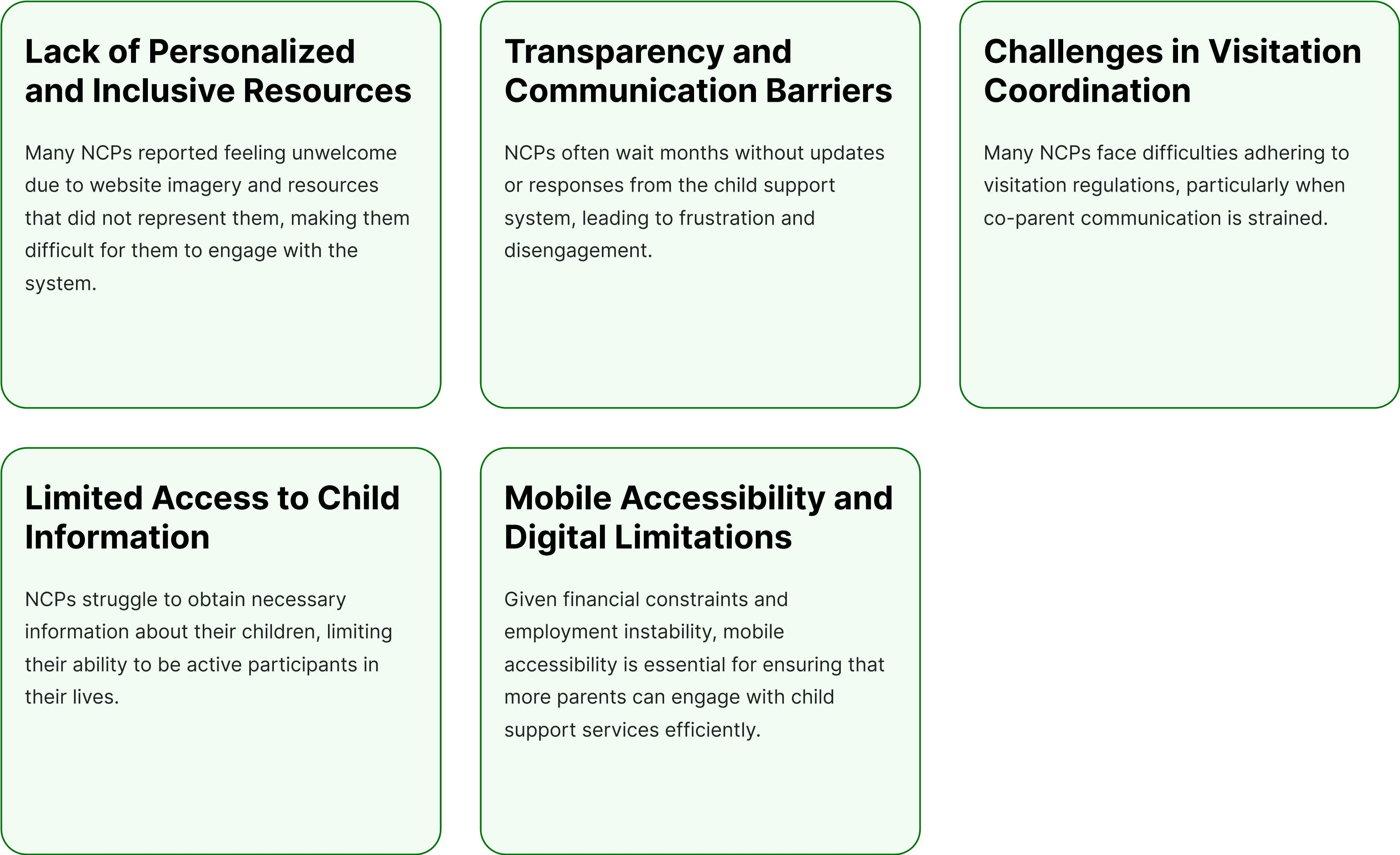 Lack of Personalized and Inclusive Resources

Many NCPs reported feeling unwelcome due to website imagery and resources that did not represent them, making them difficult for them to engage with the system.

Transparency and Communication Barriers

NCPs often wait months without updates or responses from the child support system, leading to frustration and disengagement.

Challenges in Visitation Coordination

Many NCPs face difficulties adhering to visitation regulations, particularly when co-parent communication is strained.

Limited Access to Child Information

NCPs struggle to obtain necessary information about their children, limiting their ability to be active participants in their lives.

Mobile Accessibility and Digital Limitations

Given financial constraints and employment instability, mobile accessibility is essential for ensuring that more parents can engage with child support services efficiently.